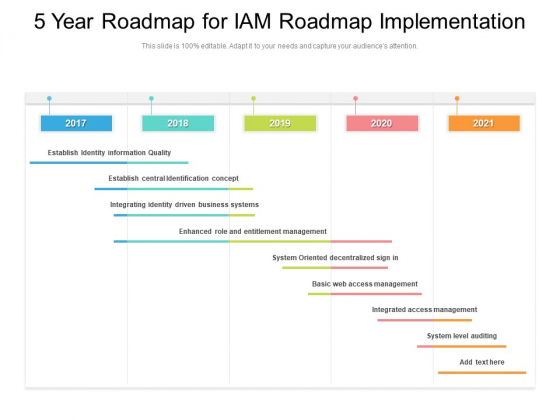 5 Year Roadmap for IAM Roadmap Implementation

This slide is 100% editable. Adapt it to your needs and capture your audience's attention.

2017

2018

2019

2020

2021

Establish Identity information Quality

Establish central Identification concept

Integrating identity driven business systems

Enhanced role and entitlement management

System Oriented decentralized sign in

Basic web access management

Integrated access management

System level auditing

Add text here